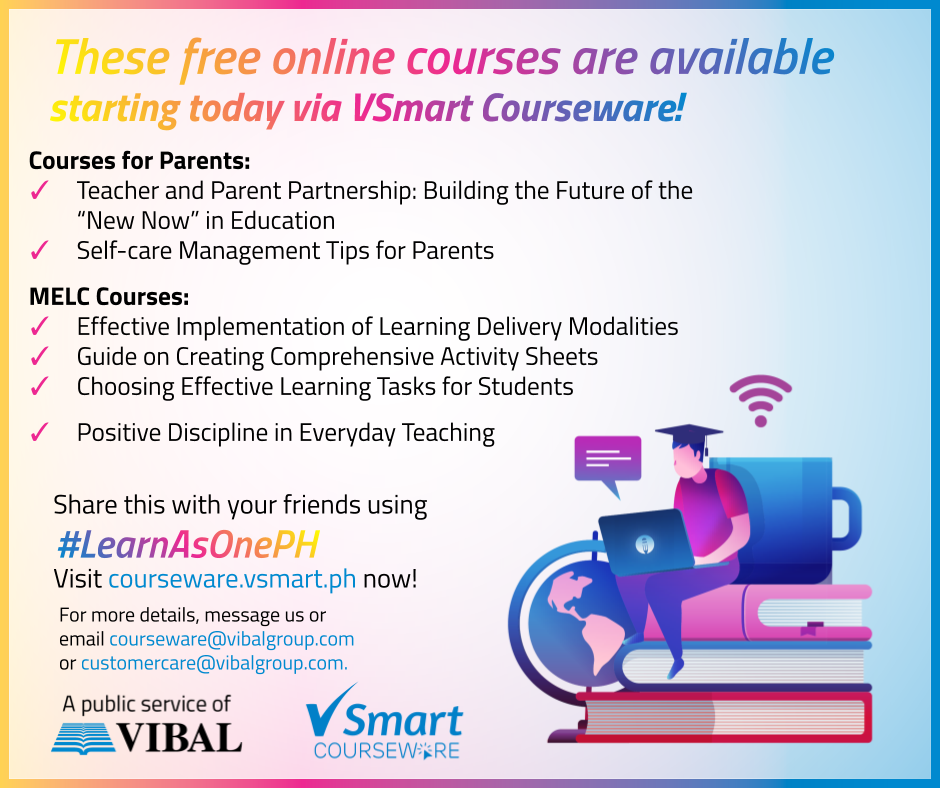 These free online courses are available starting today via VSmart Courseware!

Courses for Parents:
✓ Teacher and Parent Partnership: Building the Future of the "New Now" in Education
✓ Self-care Management Tips for Parents

MELC Courses:
✓ Effective Implementation of Learning Delivery Modalities
✓ Guide on Creating Comprehensive Activity Sheets
✓ Choosing Effective Learning Tasks for Students
✓ Positive Discipline in Everyday Teaching

Share this with your friends using #LearnAsOnePH
Visit courseware.vsmart.ph now!

For more details, message us or email courseware@vibalgroup.com or customercare@vibalgroup.com.

A public service of VIBAL

VSmart COURSEWARE